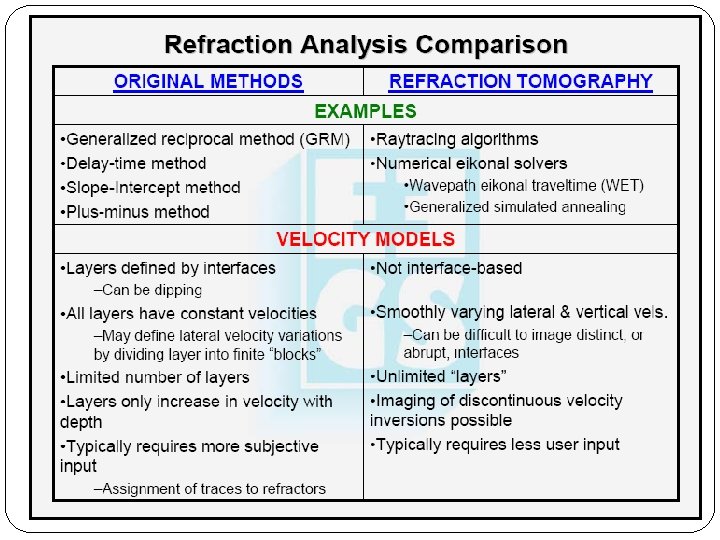 Refraction Analysis Comparison

| ORIGINAL METHODS | REFRACTION TOMOGRAPHY |
|---|---|
| EXAMPLES | |
| •Generalized reciprocal method (GRM) •Delay-time method •Slope-Intercept method •Plus-minus method | •Raytracing algorithms •Numerical eikonal solvers •Wavepath eikonal traveltime (WET) •Generalized simulated annealing |
| VELOCITY MODELS | |
| •Layers defined by interfaces –Can be dipping •All layers have constant velocities –May define lateral velocity variations by dividing layer into finite "blocks" •Limited number of layers •Layers only increase in velocity with depth •Typically requires more subjective input –Assignment of traces to refractors | •Not interface-based •Smoothly varying lateral & vertical vels. –Can be difficult to image distinct, or abrupt, interfaces •Unlimited "layers" •Imaging of discontinuous velocity inversions possible •Typically requires less user input |